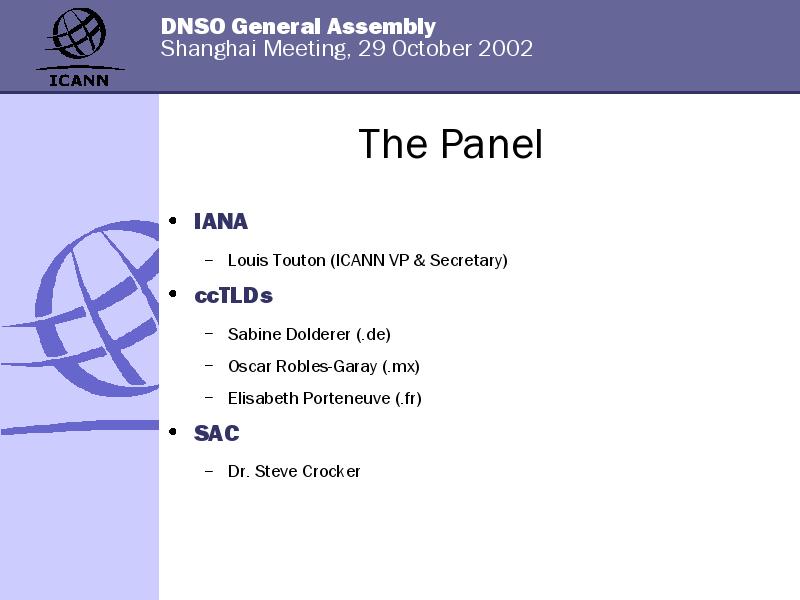 ICANN

DNSO General Assembly
Shanghai Meeting, 29 October 2002

The Panel

• IANA
 – Louis Touton (ICANN VP & Secretary)
• ccTLDs
 – Sabine Dolderer (.de)
 – Oscar Robles-Garay (.mx)
 – Elisabeth Porteneuve (.fr)
• SAC
 – Dr. Steve Crocker